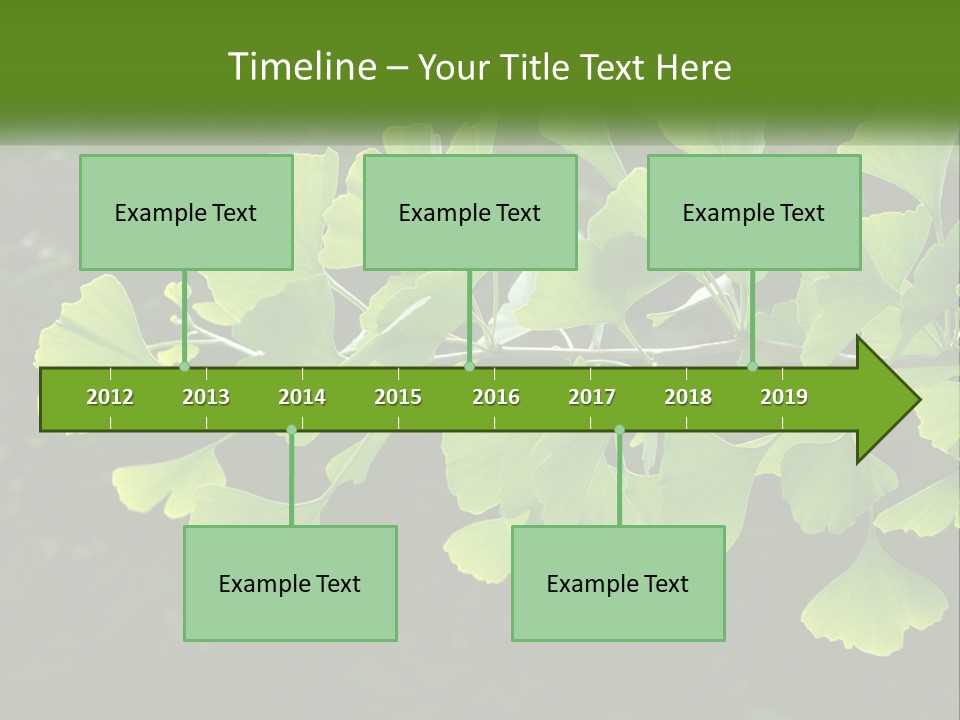 Timeline – Your Title Text Here

Example Text

Example Text

Example Text

2012 2013 2014 2015 2016 2017 2018 2019

Example Text

Example Text